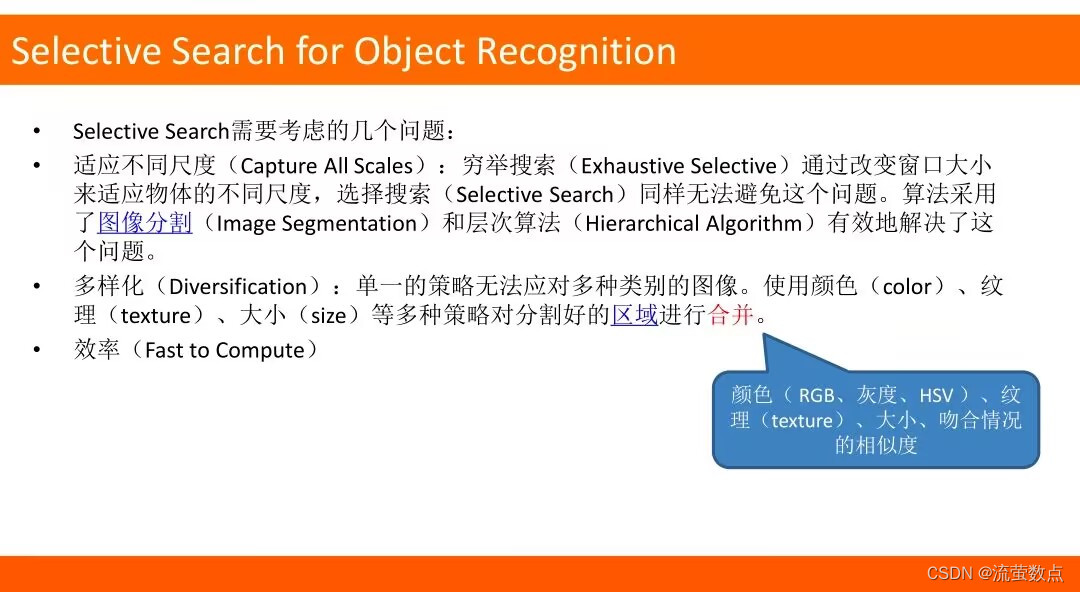 Selective Search for Object Recognition

• Selective Search需要考虑的几个问题：

• 适应不同尺度（Capture All Scales）：穷举搜索（Exhaustive Selective）通过改变窗口大小来适应物体的不同尺度，选择搜索（Selective Search）同样无法避免这个问题。算法采用了图像分割（Image Segmentation）和层次算法（Hierarchical Algorithm）有效地解决了这个问题。

• 多样化（Diversification）：单一的策略无法应对多种类别的图像。使用颜色（color）、纹理（texture）、大小（size）等多种策略对分割好的区域进行合并。

• 效率（Fast to Compute）

颜色（ RGB、灰度、HSV ）、纹理（texture）、大小、吻合情况的相似度

CSDN @流萤数点